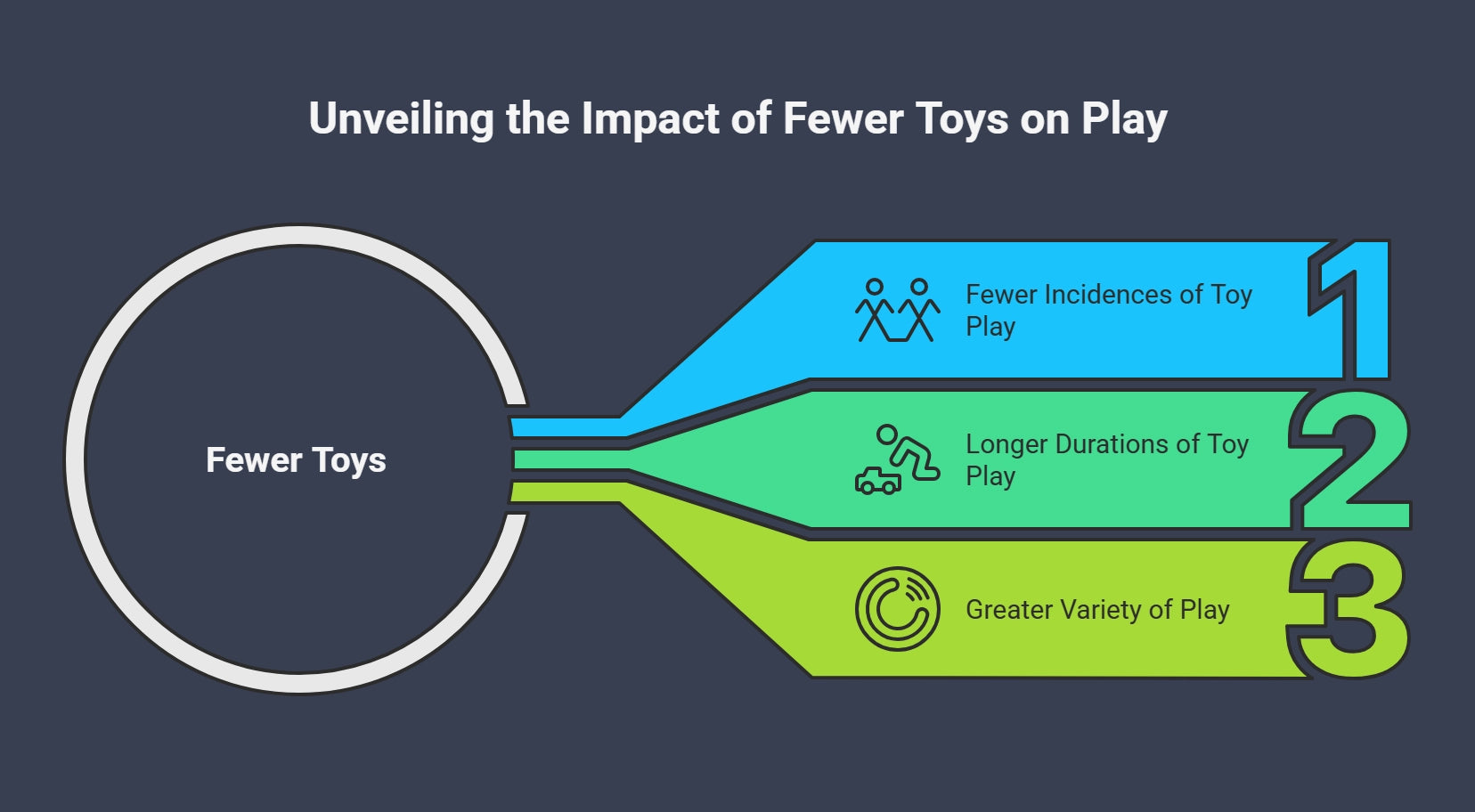 Unveiling the Impact of Fewer Toys on Play

Fewer Toys

Fewer Incidences of Toy Play

1

Longer Durations of Toy Play

2

Greater Variety of Play

3